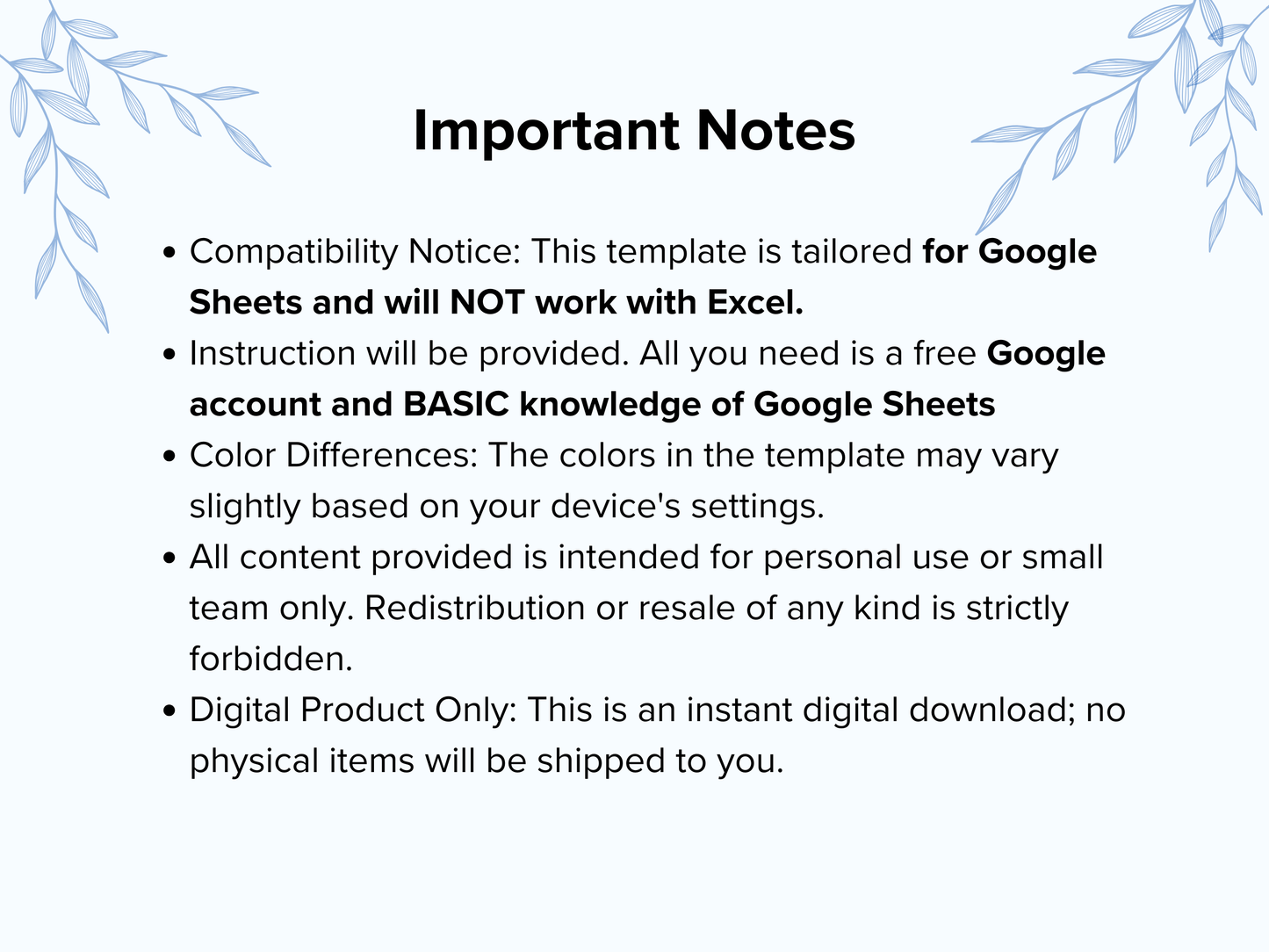 Important Notes

• Compatibility Notice: This template is tailored for Google Sheets and will NOT work with Excel.
• Instruction will be provided. All you need is a free Google account and BASIC knowledge of Google Sheets
• Color Differences: The colors in the template may vary slightly based on your device's settings.
• All content provided is intended for personal use or small team only. Redistribution or resale of any kind is strictly forbidden.
• Digital Product Only: This is an instant digital download; no physical items will be shipped to you.